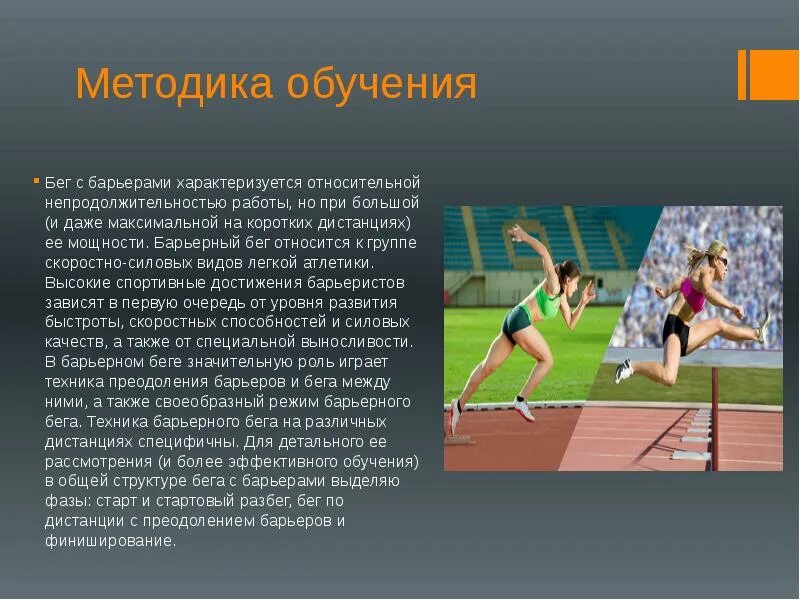 Методика обучения

Бег с барьерами характеризуется относительной непродолжительностью работы, но при большой (и даже максимальной на коротких дистанциях) ее мощности. Барьерный бег относится к группе скоростно-силовых видов легкой атлетики. Высокие спортивные достижения барьеристов зависят в первую очередь от уровня развития быстроты, скоростных способностей и силовых качеств, а также от специальной выносливости. В барьерном беге значительную роль играет техника преодоления барьеров и бега между ними, а также своеобразный режим барьерного бега. Техника барьерного бега на различных дистанциях специфичны. Для детального ее рассмотрения (и более эффективного обучения) в общей структуре бега с барьерами выделяю фазы: старт и стартовый разбег, бег по дистанции с преодолением барьеров и финиширование.